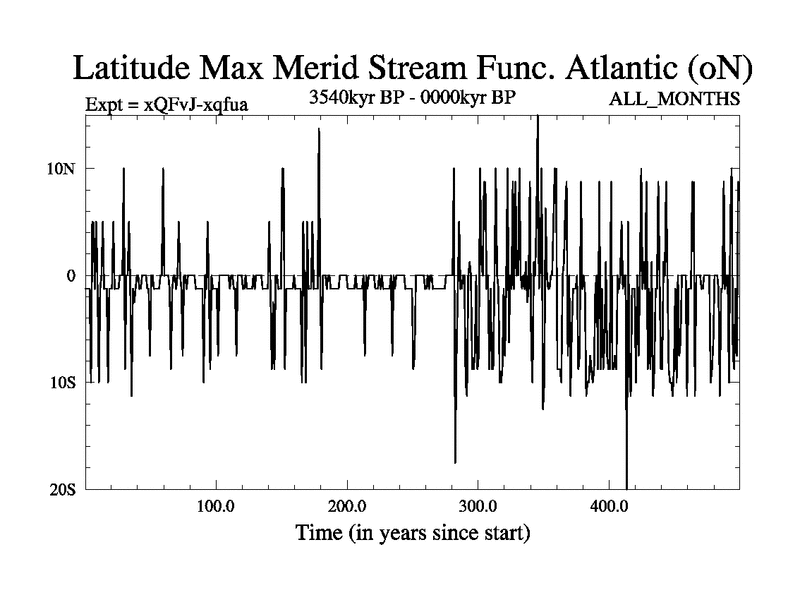 Latitude Max Merid Stream Func. Atlantic (oN)

Expt = xQFvJ-xqfua

3540kyr BP - 0000kyr BP

ALL_MONTHS

10N

0

10S

20S

100.0

200.0

300.0

400.0

Time (in years since start)